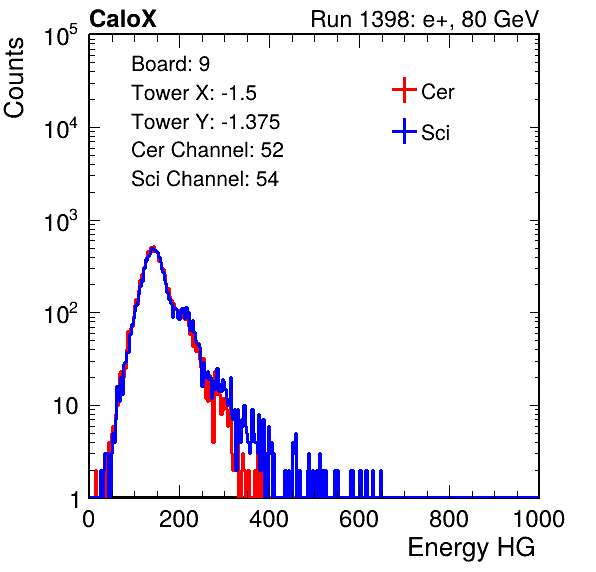 CaloX

Run 1398: e+, 80 GeV

Counts

$10^5$
$10^4$
$10^3$
$10^2$
10
1

Board: 9
Tower X: -1.5
Tower Y: -1.375
Cer Channel: 52
Sci Channel: 54

Cer
Sci

0
200
400
600
800
1000

Energy HG